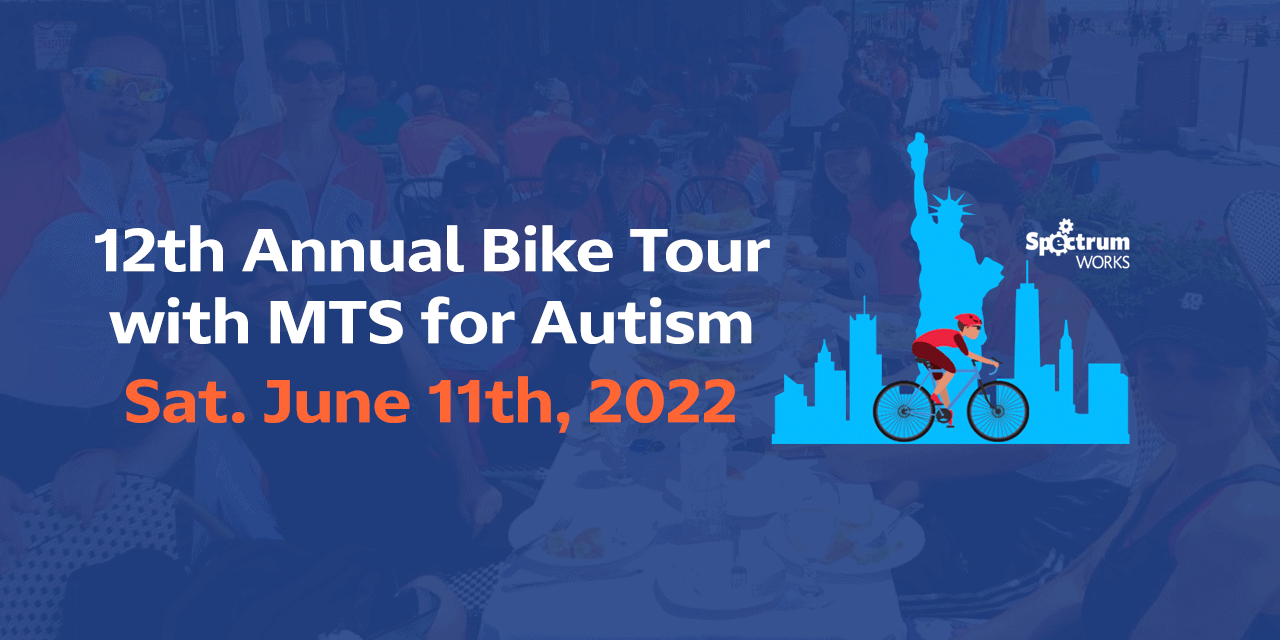 12th Annual Bike Tour with MTS for Autism
Sat. June 11th, 2022

Spectrum WORKS